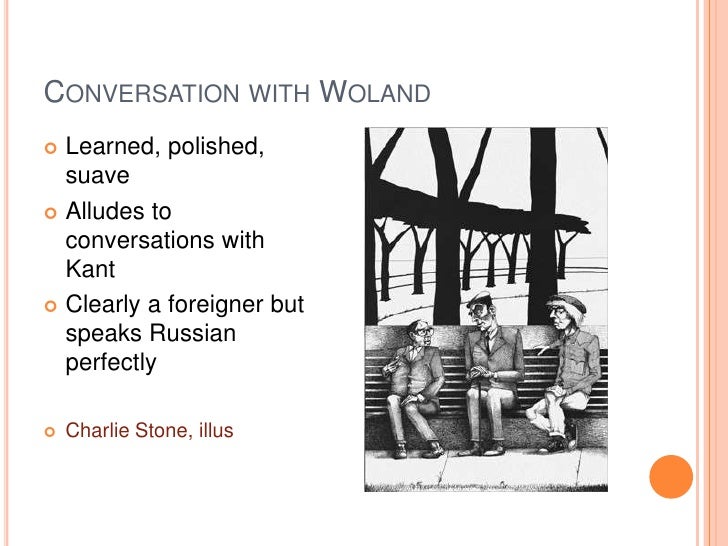 CONVERSATION WITH WOLAND

Learned, polished, suave

Alludes to conversations with Kant

Clearly a foreigner but speaks Russian perfectly

Charlie Stone, illus